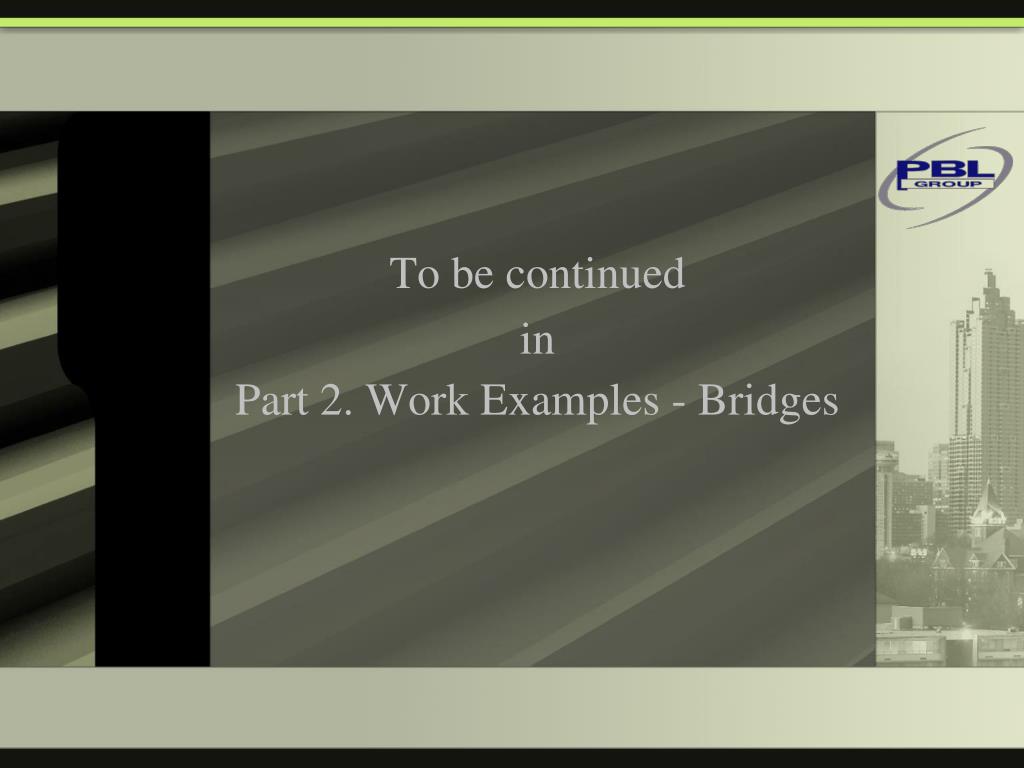 PBL GROUP

To be continued
in
Part 2. Work Examples - Bridges